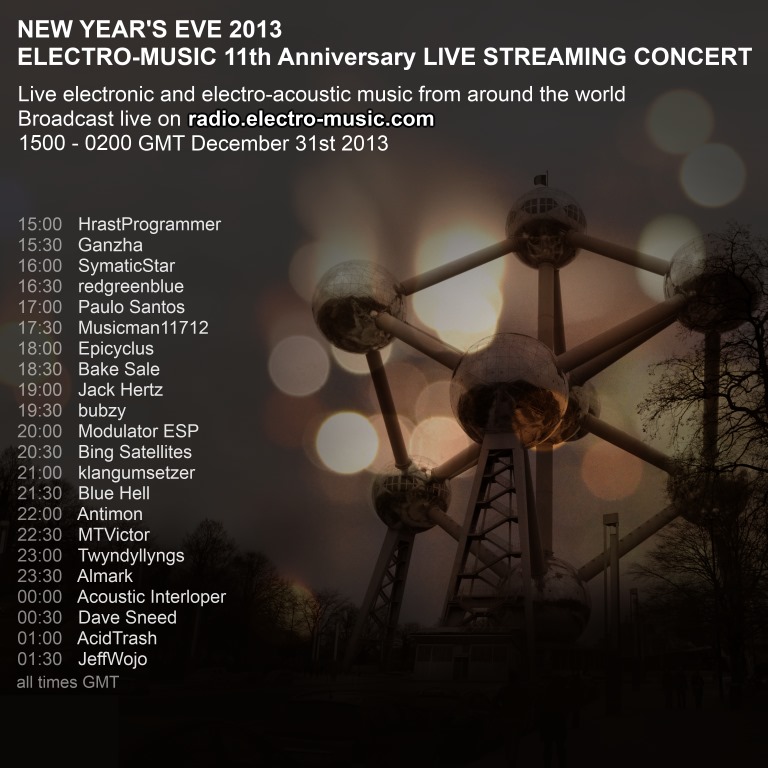 NEW YEAR'S EVE 2013
ELECTRO-MUSIC 11th Anniversary LIVE STREAMING CONCERT

Live electronic and electro-acoustic music from around the world
Broadcast live on radio.electro-music.com
1500 - 0200 GMT December 31st 2013

15:00 HrastProgrammer
15:30 Ganzha
16:00 SymaticStar
16:30 redgreenblue
17:00 Paulo Santos
17:30 Musicman11712
18:00 Epicyclus
18:30 Bake Sale
19:00 Jack Hertz
19:30 bubzy
20:00 Modulator ESP
20:30 Bing Satellites
21:00 klangumsetzer
21:30 Blue Hell
22:00 Antimon
22:30 MTVictor
23:00 Twyndyllyngs
23:30 Almark
00:00 Acoustic Interloper
00:30 Dave Sneed
01:00 AcidTrash
01:30 JeffWojo
all times GMT